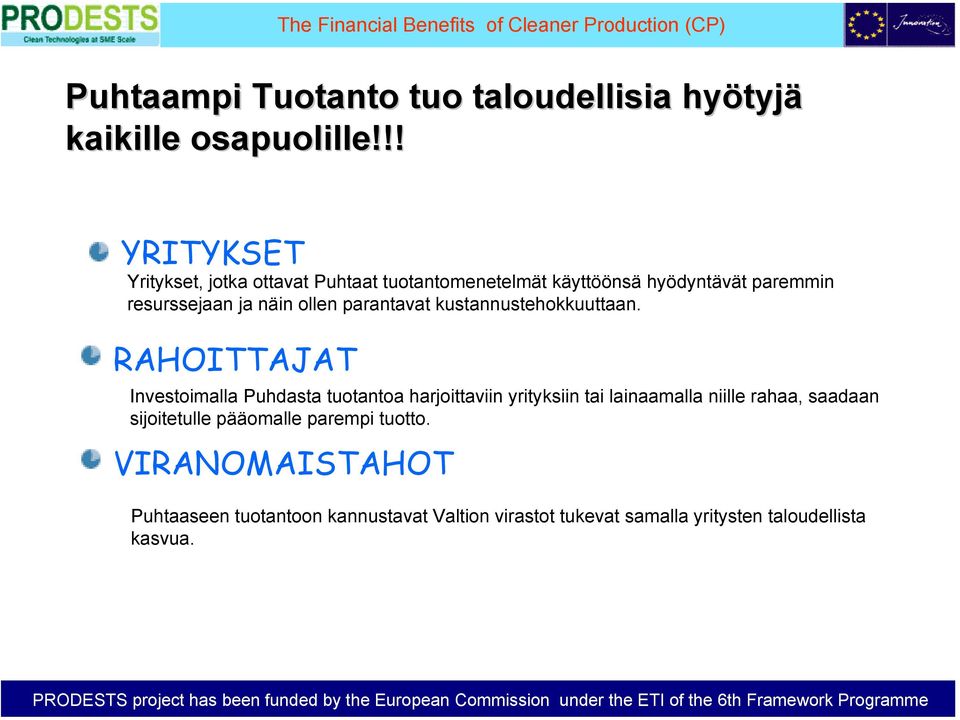 PRODESTS
Clean Technologies at SME Scale

The Financial Benefits of Cleaner Production (CP)

Innovation

Puhtaampi Tuotanto tuo taloudellisia hyötyjä kaikille osapuolille!!!

YRITYKSET
Yritykset, jotka ottavat Puhtaat tuotantomenetelmät käyttöönsä hyödyntävät paremmin resurssejaan ja näin ollen parantavat kustannustehokkuuttaan.

RAHOITTAJAT
Investoimalla Puhdasta tuotantoa harjoittaviin yrityksiin tai lainaamalla niille rahaa, saadaan sijoitetulle pääomalle parempi tuotto.

VIRANOMAISTAHOT
Puhtaaseen tuotantoon kannustavat Valtion virastot tukevat samalla yritysten taloudellista kasvua.

PRODESTS project has been funded by the European Commission under the ETI of the 6th Framework Programme